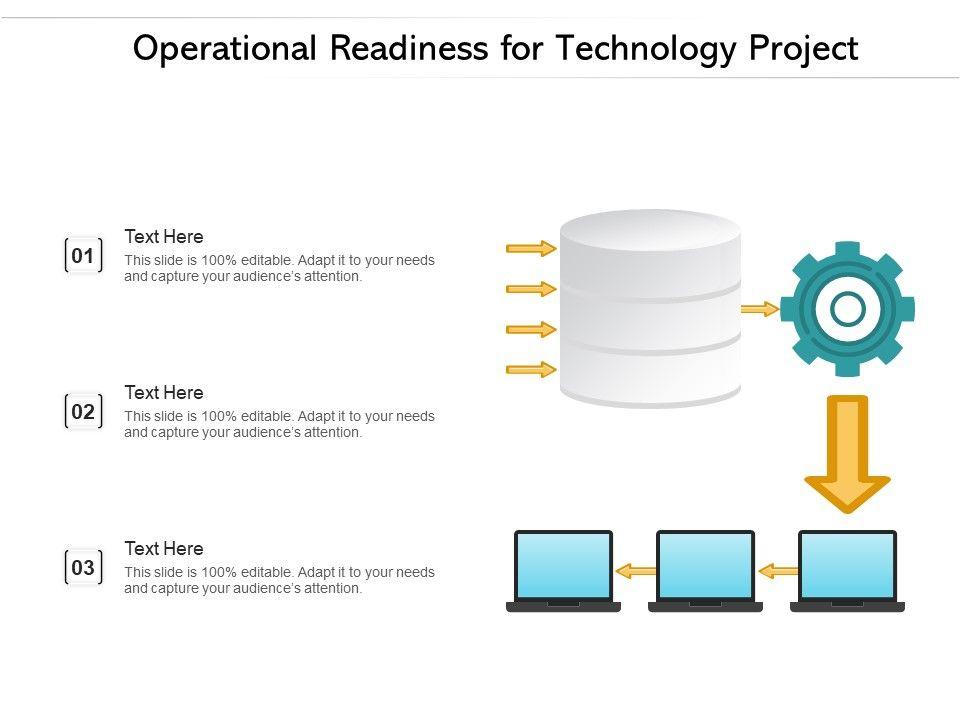 Operational Readiness for Technology Project

01

Text Here

This slide is 100% editable. Adapt it to your needs and capture your audience's attention.

02

Text Here

This slide is 100% editable. Adapt it to your needs and capture your audience's attention.

03

Text Here

This slide is 100% editable. Adapt it to your needs and capture your audience's attention.